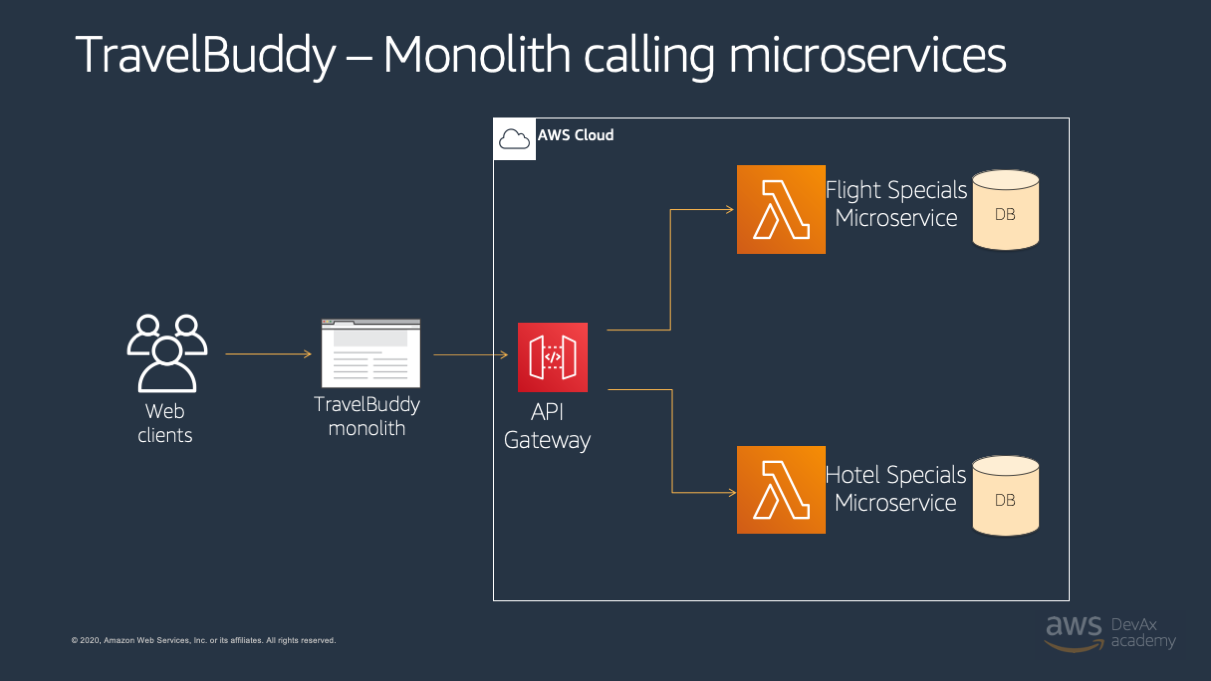 TravelBuddy – Monolith calling microservices

AWS Cloud

Web clients

TravelBuddy monolith

API Gateway

Flight Specials Microservice

DB

Hotel Specials Microservice

DB

© 2020, Amazon Web Services, Inc. or its affiliates. All rights reserved.

aws DevAx academy